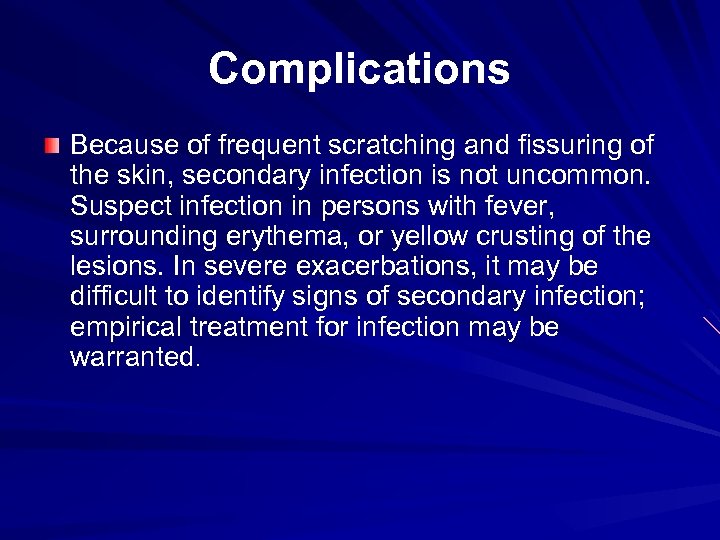 Complications

Because of frequent scratching and fissuring of the skin, secondary infection is not uncommon. Suspect infection in persons with fever, surrounding erythema, or yellow crusting of the lesions. In severe exacerbations, it may be difficult to identify signs of secondary infection; empirical treatment for infection may be warranted.